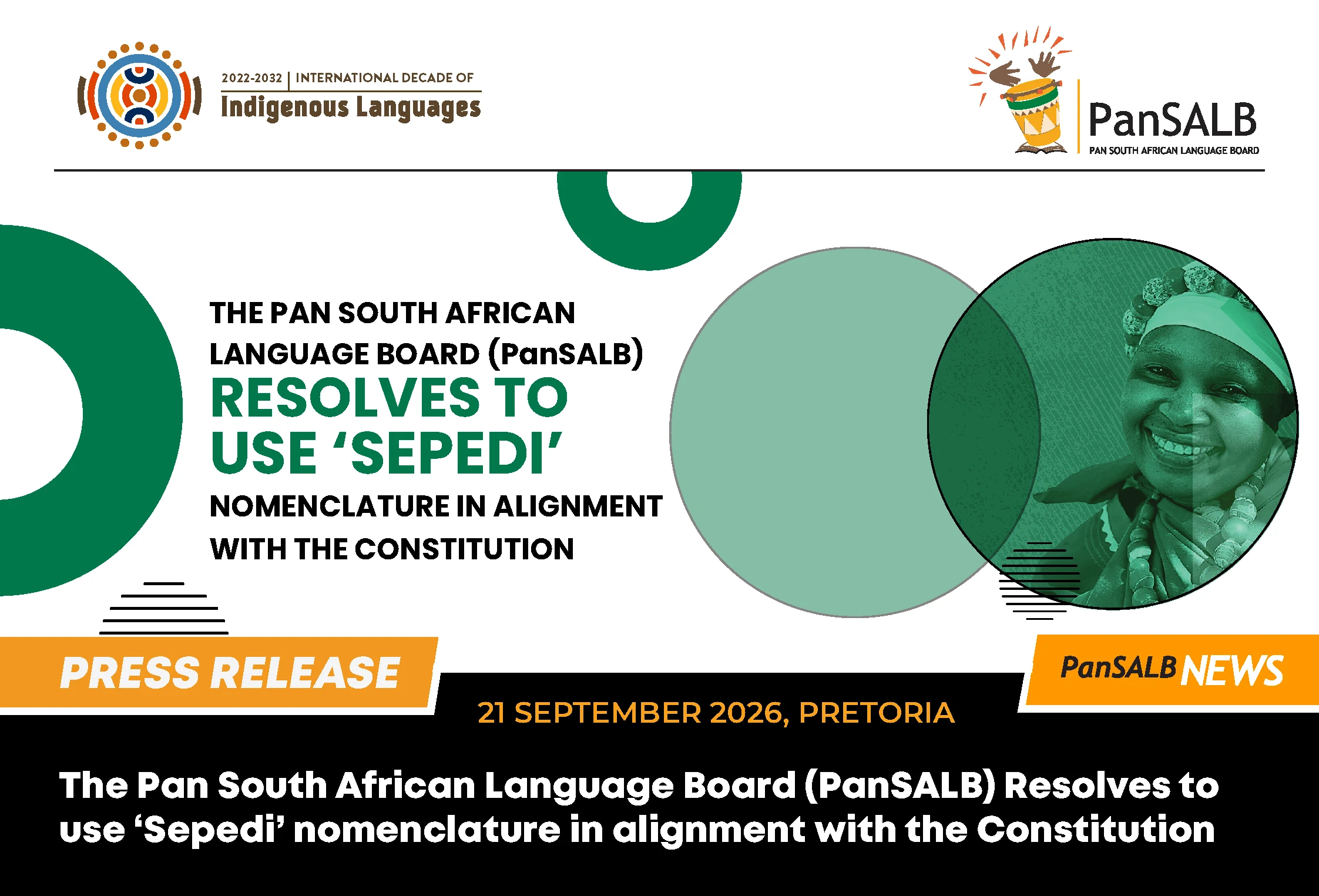 2022-2032 | INTERNATIONAL DECADE OF
Indigenous Languages

PanSALB
PAN SOUTH AFRICAN LANGUAGE BOARD

THE PAN SOUTH AFRICAN LANGUAGE BOARD (PanSALB) RESOLVES TO USE 'SEPEDI' NOMENCLATURE IN ALIGNMENT WITH THE CONSTITUTION

PRESS RELEASE

PanSALB NEWS

21 SEPTEMBER 2026, PRETORIA

The Pan South African Language Board (PanSALB) Resolves to use 'Sepedi' nomenclature in alignment with the Constitution